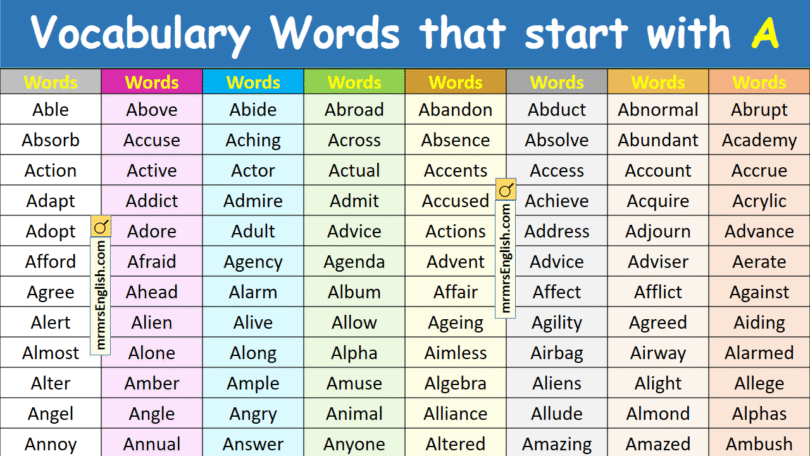 Vocabulary Words that start with A

| Words | Words | Words | Words | Words | Words | Words | Words |
|---|---|---|---|---|---|---|---|
| Able | Above | Abide | Abroad | Abandon | Abduct | Abnormal | Abrupt |
| Absorb | Accuse | Aching | Across | Absence | Absolve | Abundant | Academy |
| Action | Active | Actor | Actual | Accents | Access | Account | Accrue |
| Adapt | Addict | Admire | Admit | Accused | Achieve | Acquire | Acrylic |
| Adopt | Adore | Adult | Advice | Actions | Address | Adjourn | Advance |
| Afford | Afraid | Agency | Agenda | Advent | Advice | Adviser | Aerate |
| Agree | Ahead | Alarm | Album | Affair | Affect | Afflict | Against |
| Alert | Alien | Alive | Allow | Ageing | Agility | Agreed | Aiding |
| Almost | Alone | Along | Alpha | Aimless | Airbag | Airway | Alarmed |
| Alter | Amber | Ample | Amuse | Algebra | Aliens | Alight | Allege |
| Angel | Angle | Angry | Animal | Alliance | Allude | Almond | Alphas |
| Annoy | Annual | Answer | Anyone | Altered | Amazing | Amazed | Ambush |

mrmrsEnglish.com
mrmrsEnglish.com